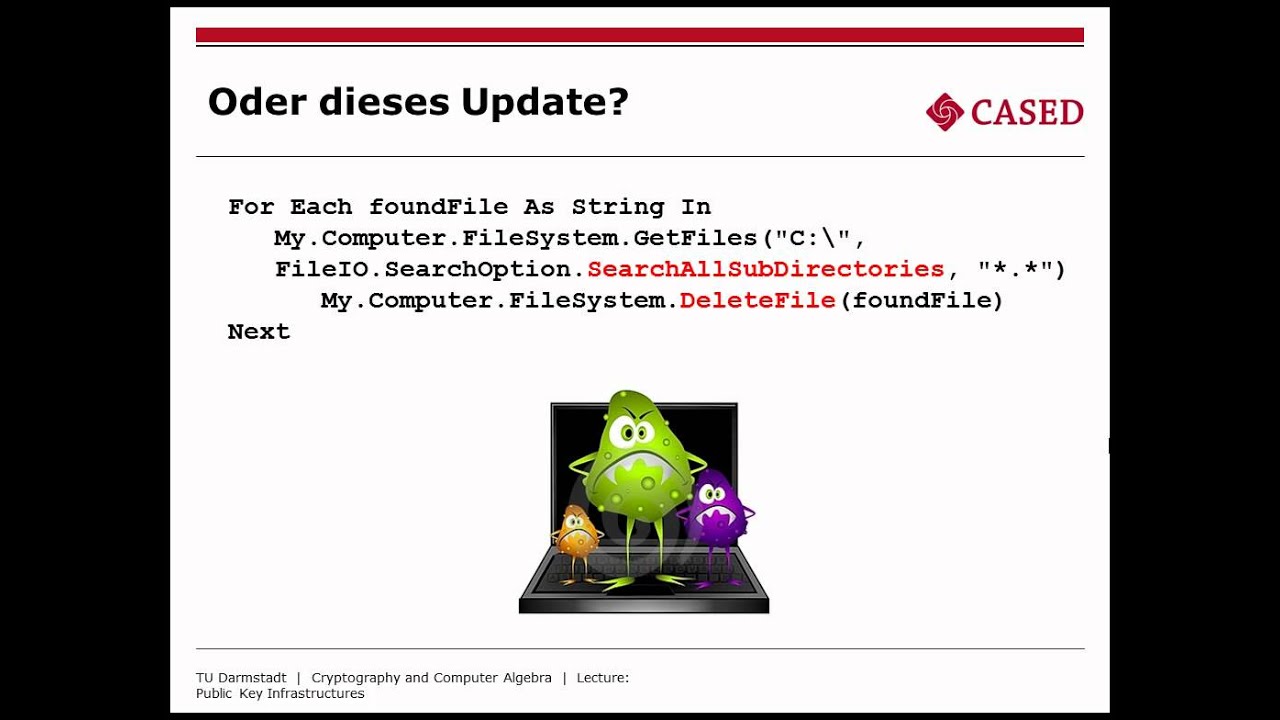 Oder dieses Update?

CASED

For Each foundFile As String In
My.Computer.FileSystem.GetFiles("C:\",
FileIO.SearchOption.SearchAllSubDirectories, "*.*")
My.Computer.FileSystem.DeleteFile(foundFile)
Next

TU Darmstadt | Cryptography and Computer Algebra | Lecture: Public Key Infrastructures